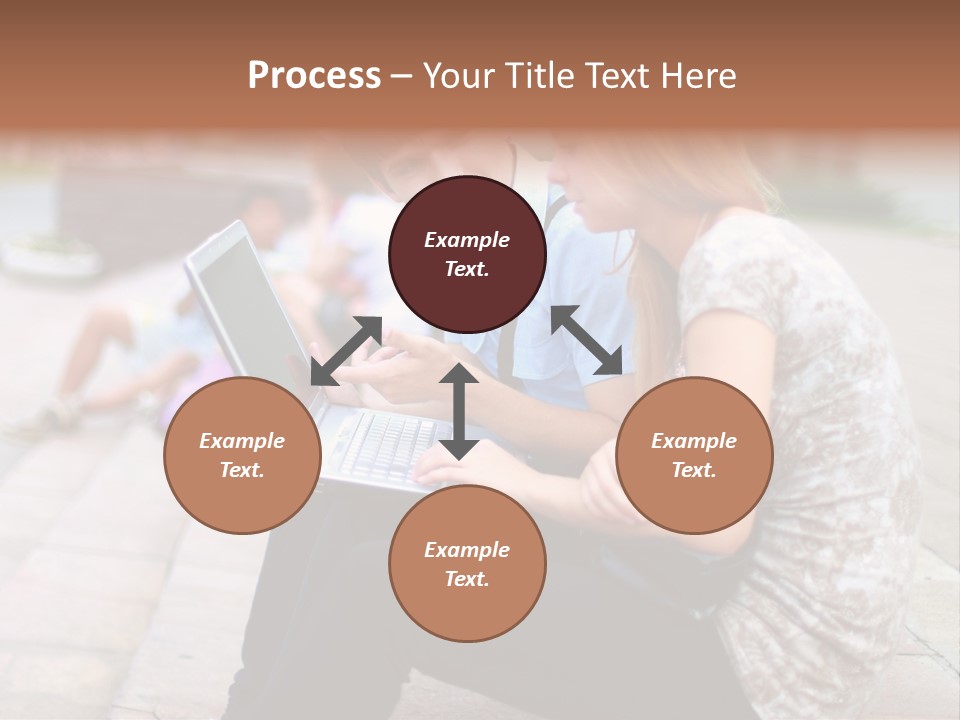 Process – Your Title Text Here

Example Text.

Example Text.

Example Text.

Example Text.